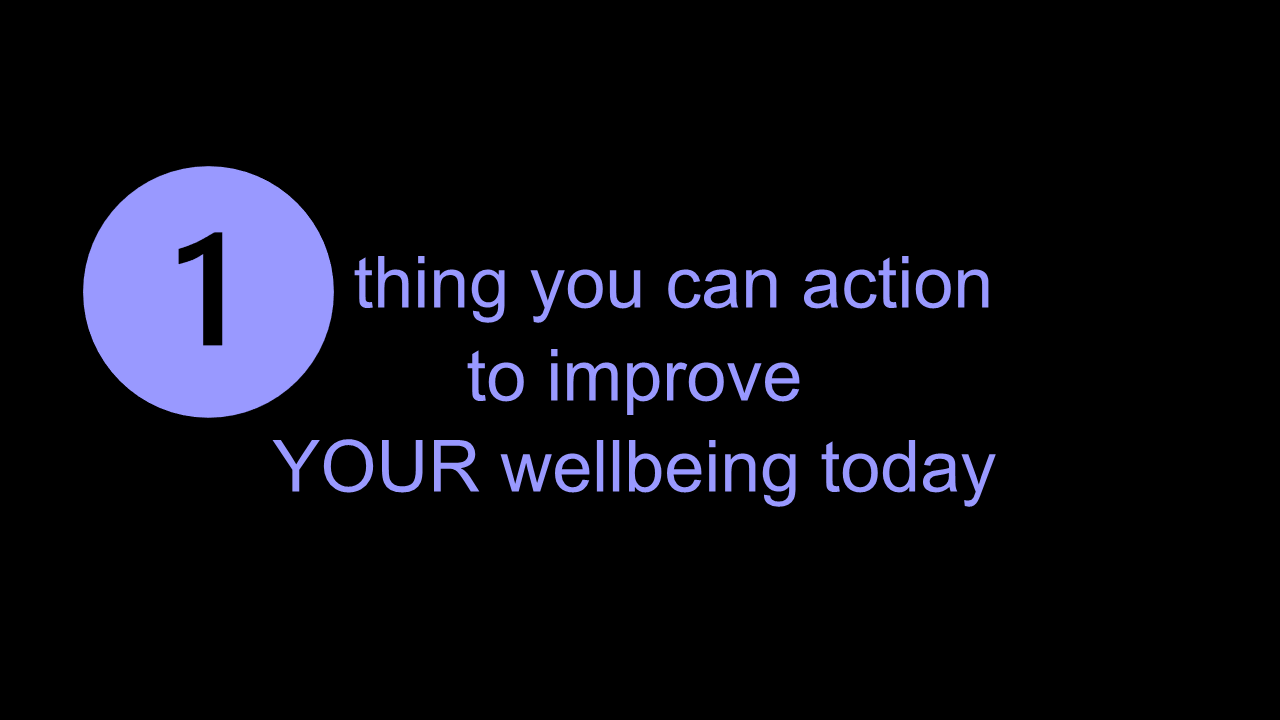 1 thing you can action to improve YOUR wellbeing today